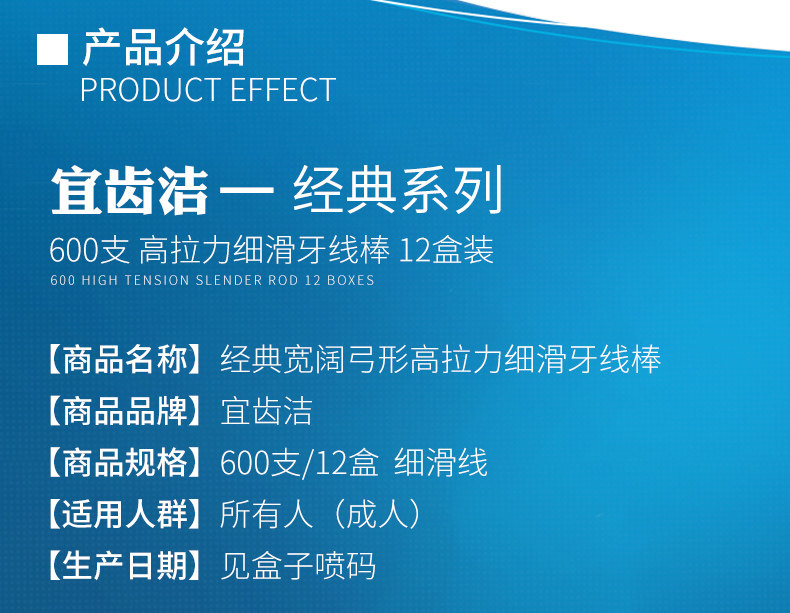 ■ 产品介绍
PRODUCT EFFECT

宜齿洁 — 经典系列
600支 高拉力细滑牙线棒 12盒装
600 HIGH TENSION SLENDER ROD 12 BOXES

【商品名称】经典宽阔弓形高拉力细滑牙线棒
【商品品牌】宜齿洁
【商品规格】600支/12盒 细滑线
【适用人群】所有人（成人）
【生产日期】见盒子喷码